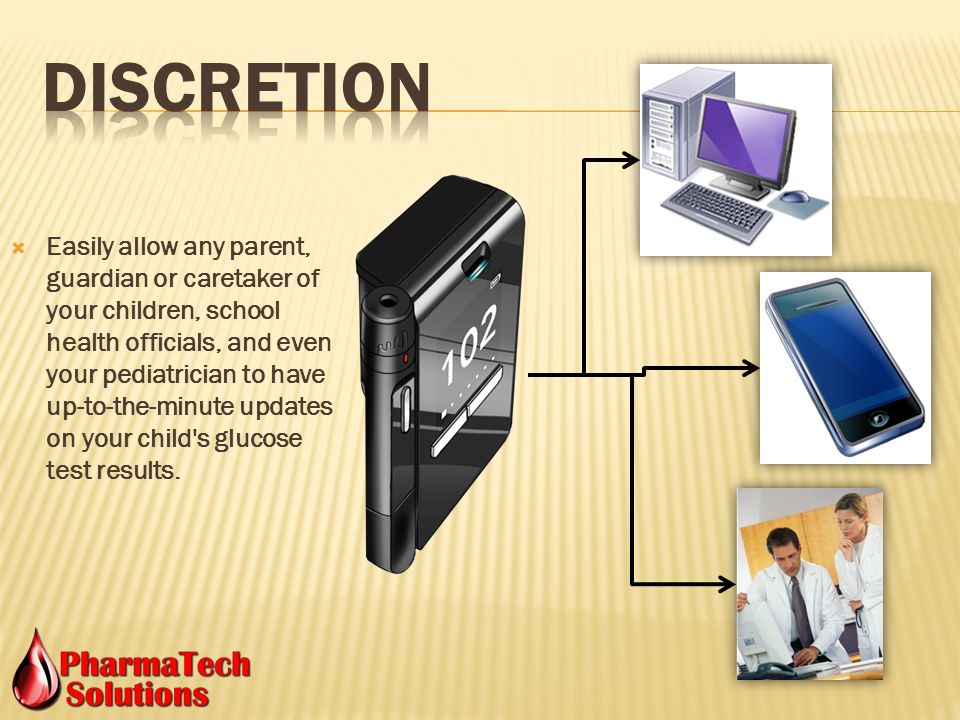 DISCRETION

Easily allow any parent, guardian or caretaker of your children, school health officials, and even your pediatrician to have up-to-the-minute updates on your child's glucose test results.

102

PharmaTech Solutions